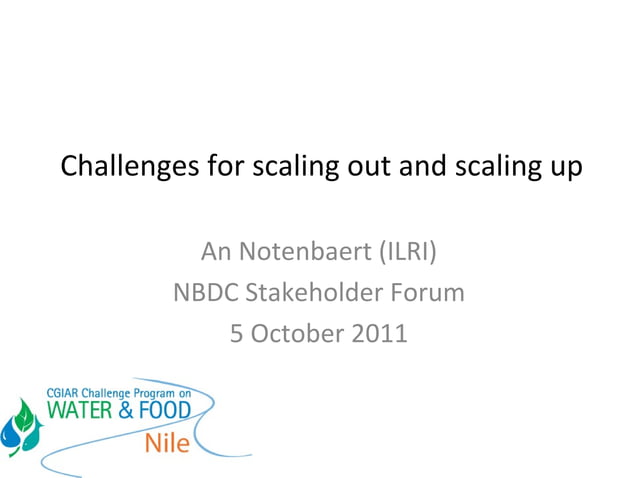 Challenges for scaling out and scaling up

An Notenbaert (ILRI)
NBDC Stakeholder Forum
5 October 2011

CGIAR Challenge Program on
WATER & FOOD
Nile